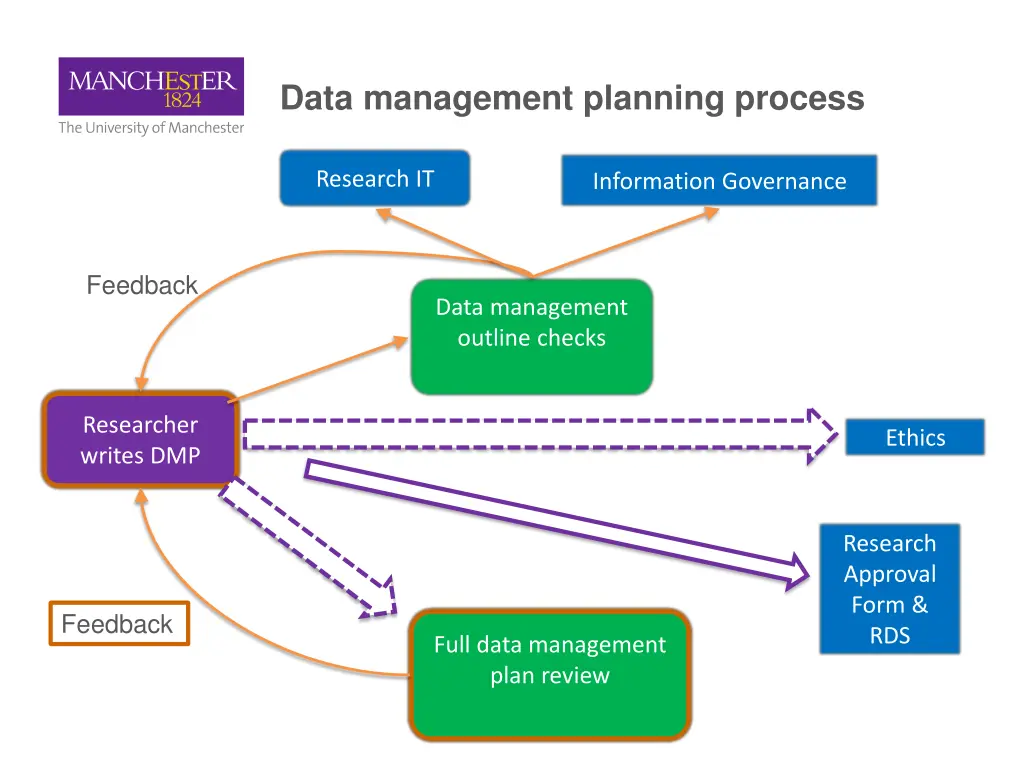 MANCHESTER
1824
The University of Manchester

Data management planning process

Research IT

Information Governance

Feedback

Data management outline checks

Researcher writes DMP

Ethics

Research Approval Form & RDS

Feedback

Full data management plan review